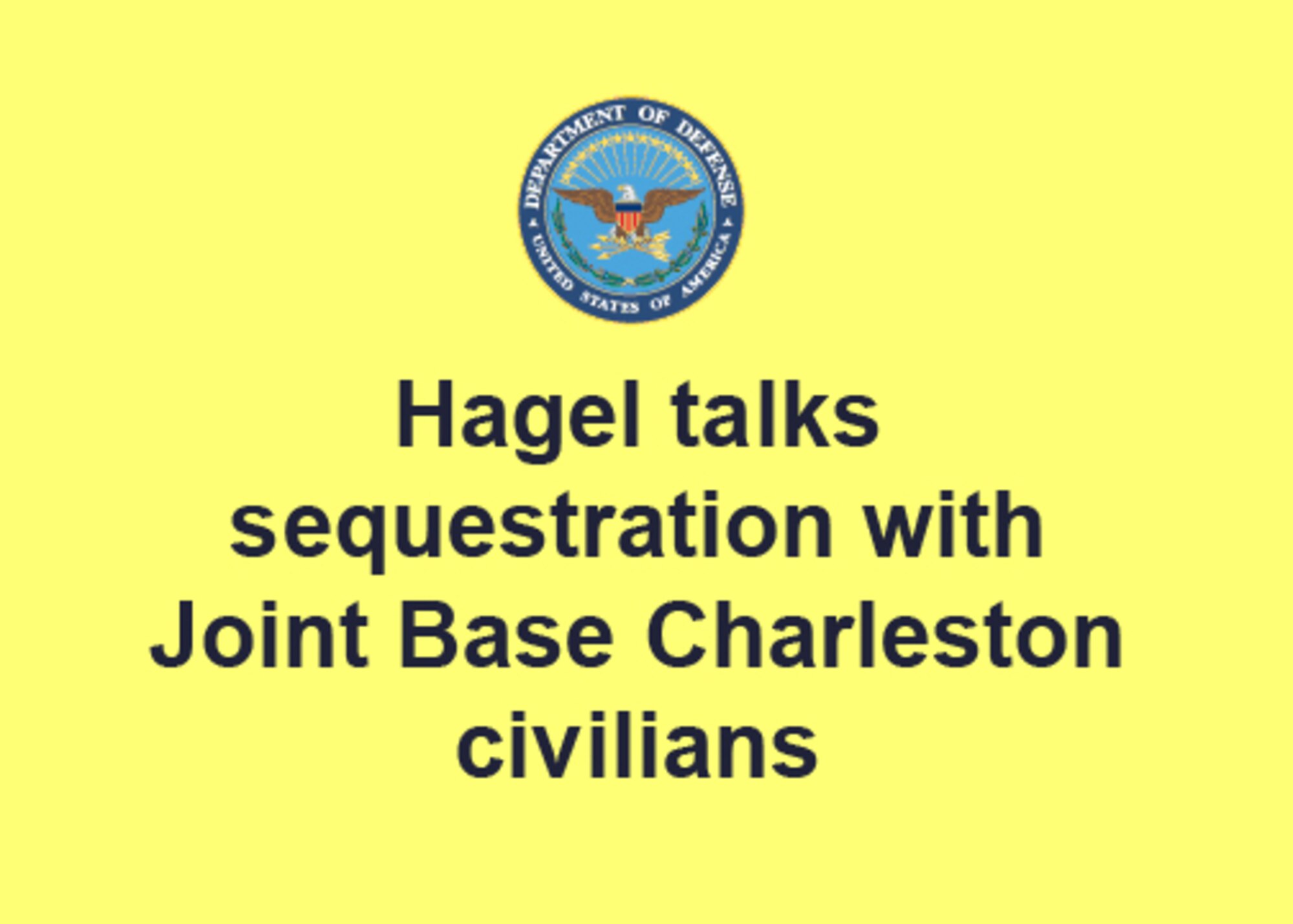 DEPARTMENT OF DEFENSE
UNITED STATES OF AMERICA

Hagel talks sequestration with Joint Base Charleston civilians